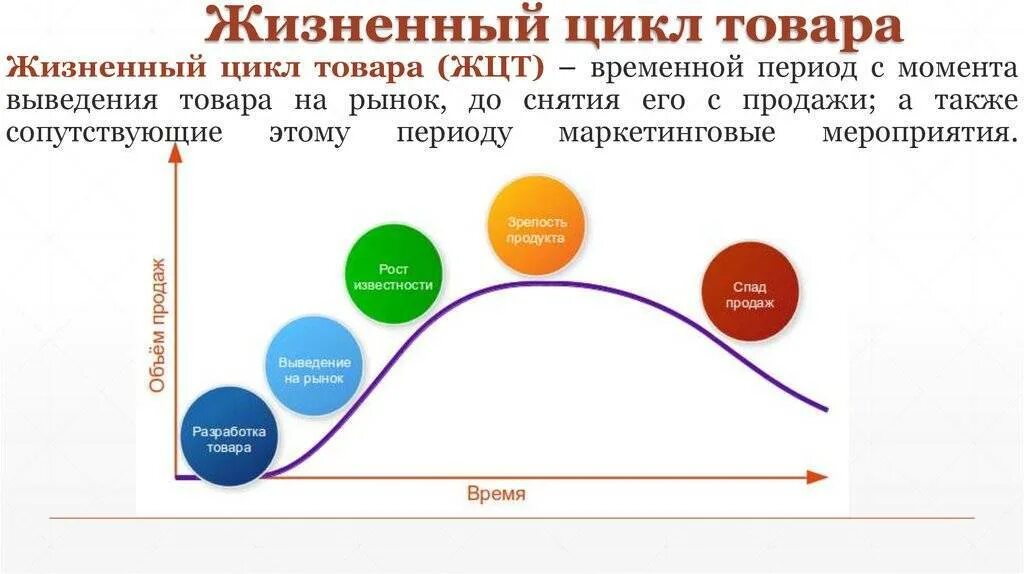 Жизненный цикл товара

Жизненный цикл товара (ЖЦТ) – временной период с момента выведения товара на рынок, до снятия его с продажи; а также сопутствующие этому периоду маркетинговые мероприятия.

Объём продаж

Разработка товара

Выведение на рынок

Рост известности

Зрелость продукта

Спад продаж

Время